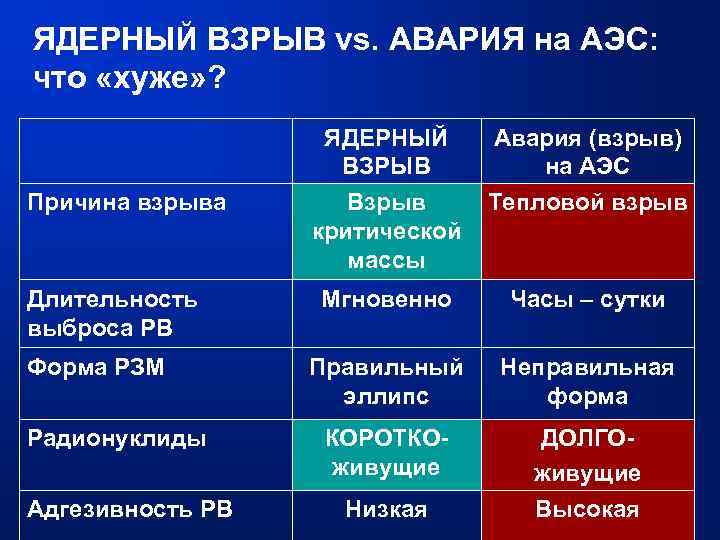 ЯДЕРНЫЙ ВЗРЫВ vs. АВАРИЯ на АЭС: что «хуже»?

| | ЯДЕРНЫЙ ВЗРЫВ | Авария (взрыв) на АЭС |
|---|---|---|
| Причина взрыва | Взрыв критической массы | Тепловой взрыв |
| Длительность выброса РВ | Мгновенно | Часы – сутки |
| Форма РЗМ | Правильный эллипс | Неправильная форма |
| Радионуклиды | КОРОТКО-живущие | ДОЛГО-живущие |
| Адгезивность РВ | Низкая | Высокая |